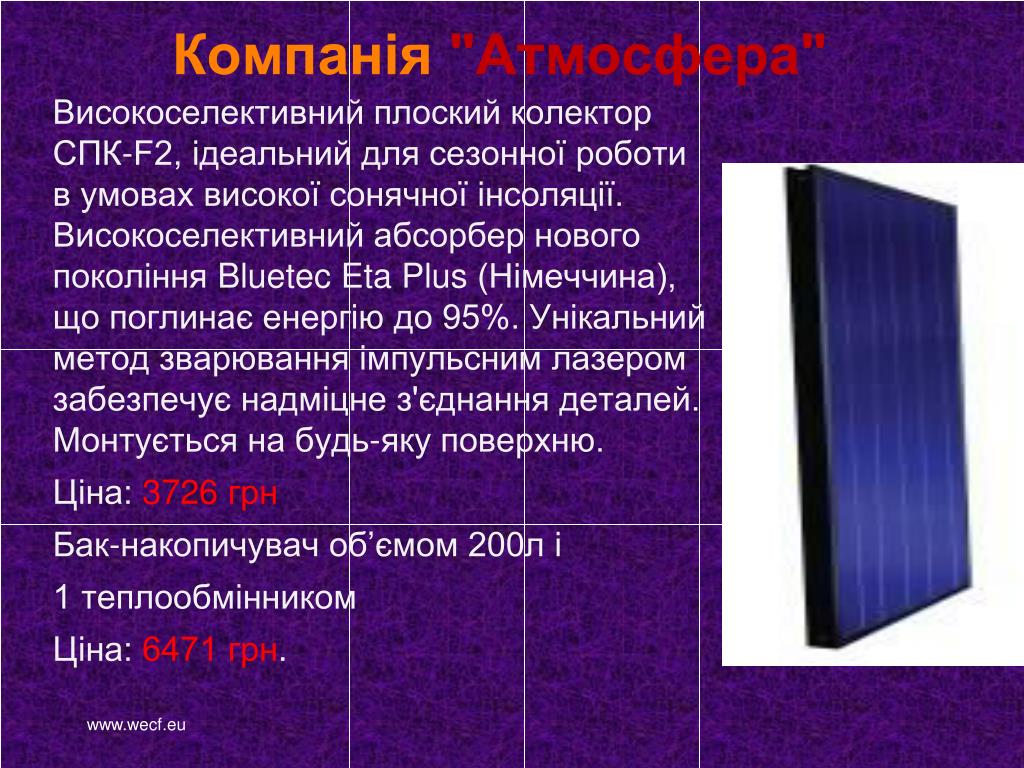 Компанія "Атмосфера"

Високоселективний плоский колектор СПК-F2, ідеальний для сезонної роботи в умовах високої сонячної інсоляції. Високоселективний абсорбер нового покоління Bluetec Eta Plus (Німеччина), що поглинає енергію до 95%. Унікальний метод зварювання імпульсним лазером забезпечує надміцне з'єднання деталей. Монтується на будь-яку поверхню.

Ціна: 3726 грн

Бак-накопичувач об’ємом 200л і

1 теплообмінником

Ціна: 6471 грн.

www.wecf.eu